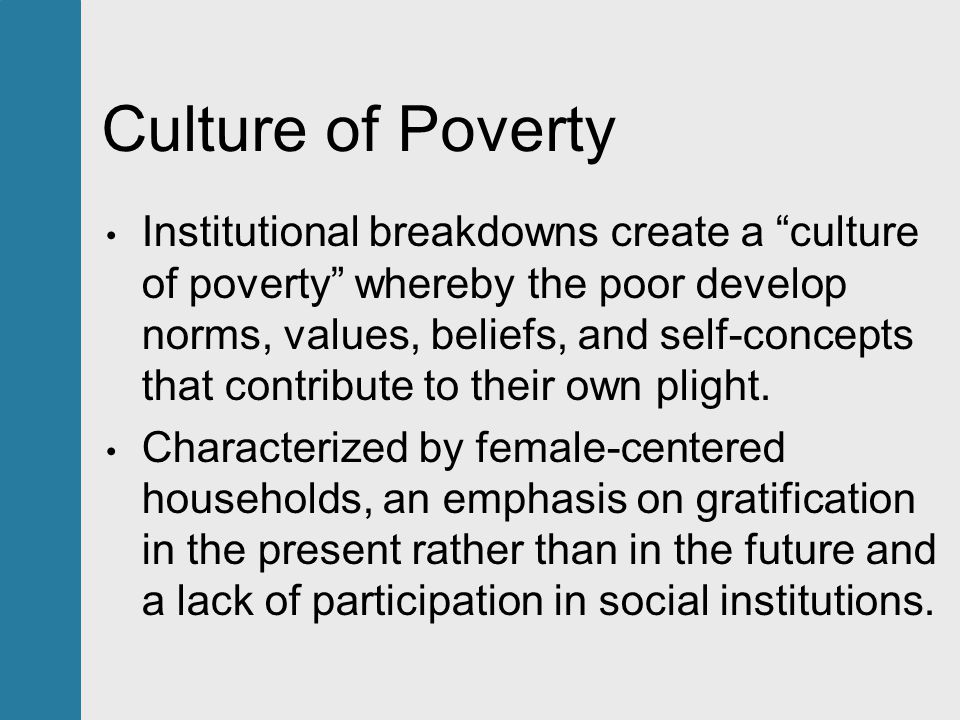 Culture of Poverty

• Institutional breakdowns create a “culture of poverty” whereby the poor develop norms, values, beliefs, and self-concepts that contribute to their own plight.

• Characterized by female-centered households, an emphasis on gratification in the present rather than in the future and a lack of participation in social institutions.